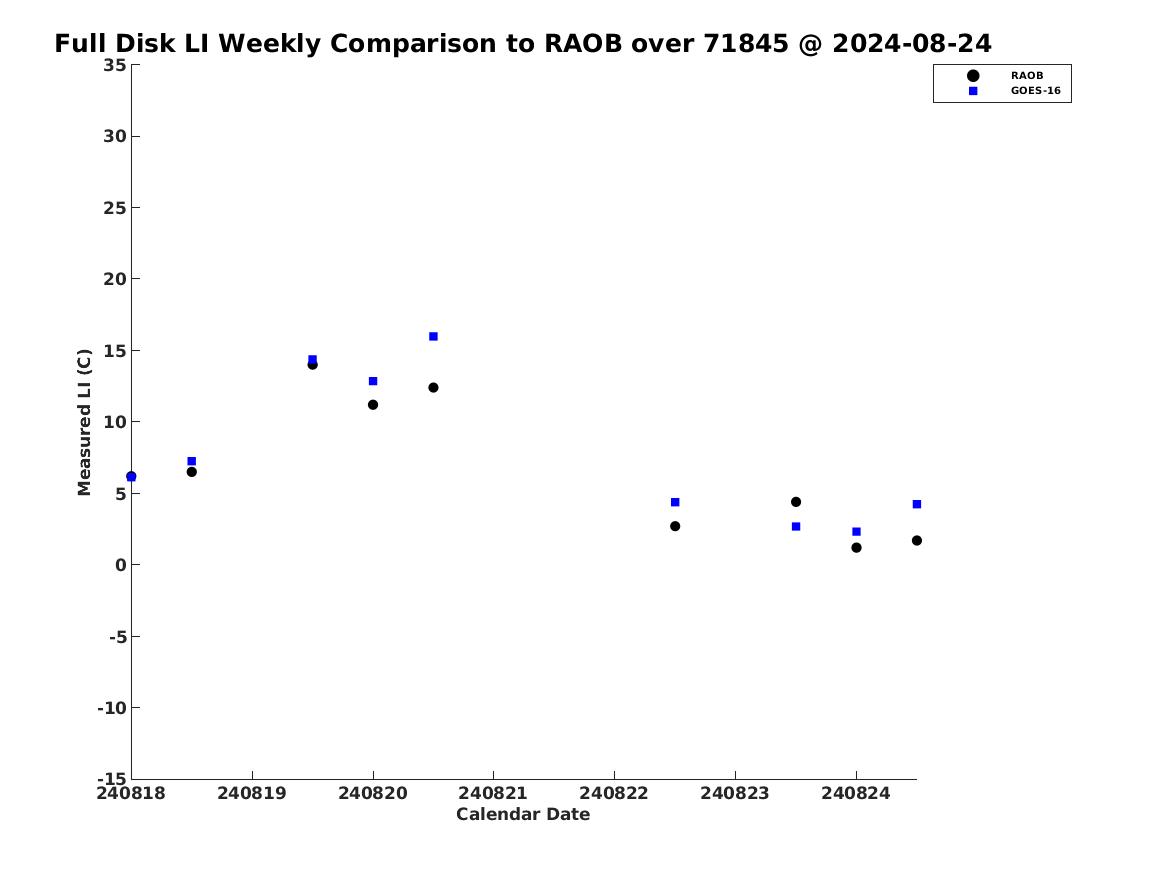 Full Disk LI Weekly Comparison to RAOB over 71845 @ 2024-08-24

RAOB
GOES-16

Measured LI (C)

35
30
25
20
15
10
5
0
-5
-10
-15

240818
240819
240820
240821
240822
240823
240824

Calendar Date